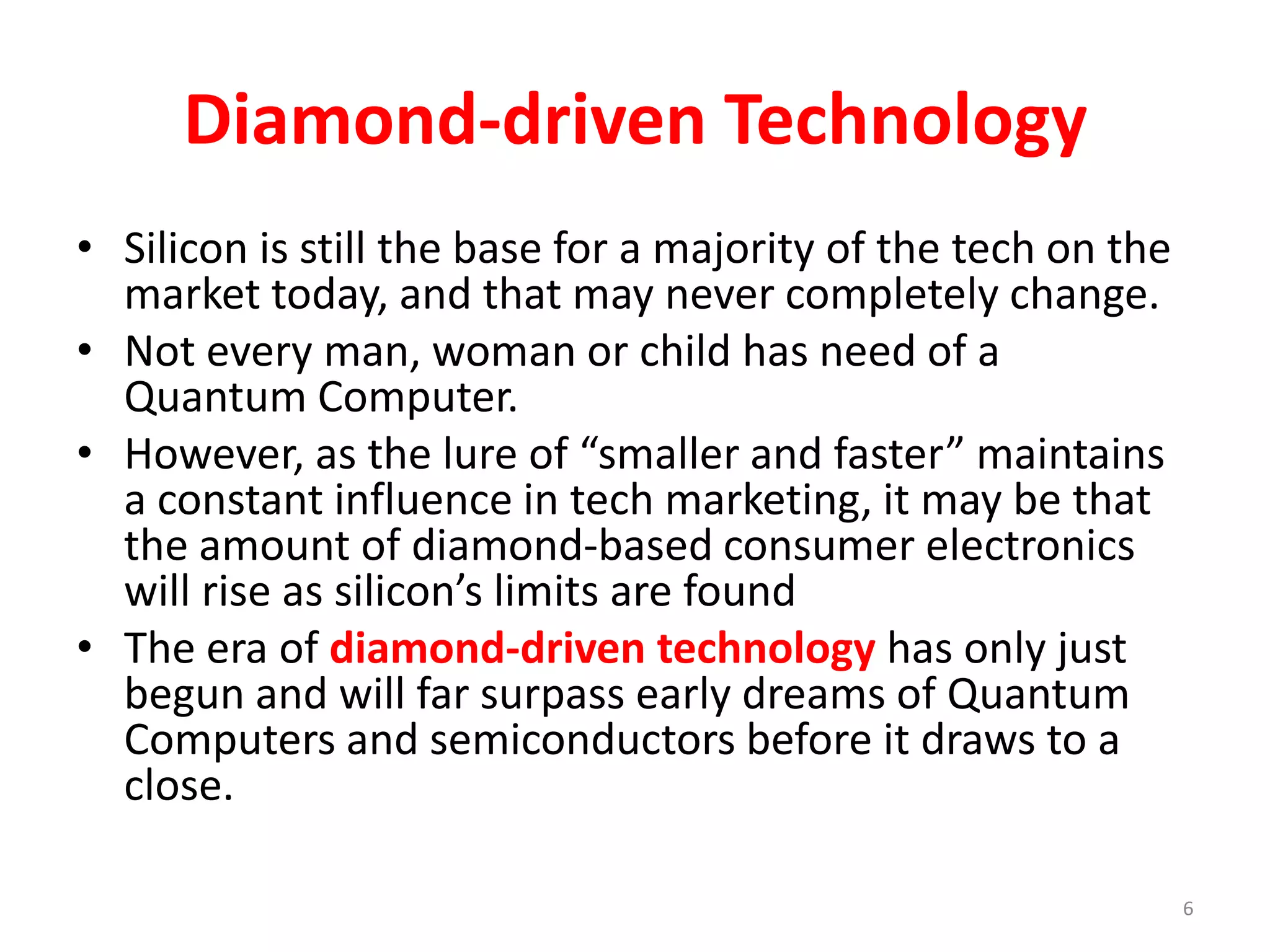 Diamond-driven Technology

• Silicon is still the base for a majority of the tech on the market today, and that may never completely change.

• Not every man, woman or child has need of a Quantum Computer.

• However, as the lure of “smaller and faster” maintains a constant influence in tech marketing, it may be that the amount of diamond-based consumer electronics will rise as silicon’s limits are found

• The era of diamond-driven technology has only just begun and will far surpass early dreams of Quantum Computers and semiconductors before it draws to a close.

6